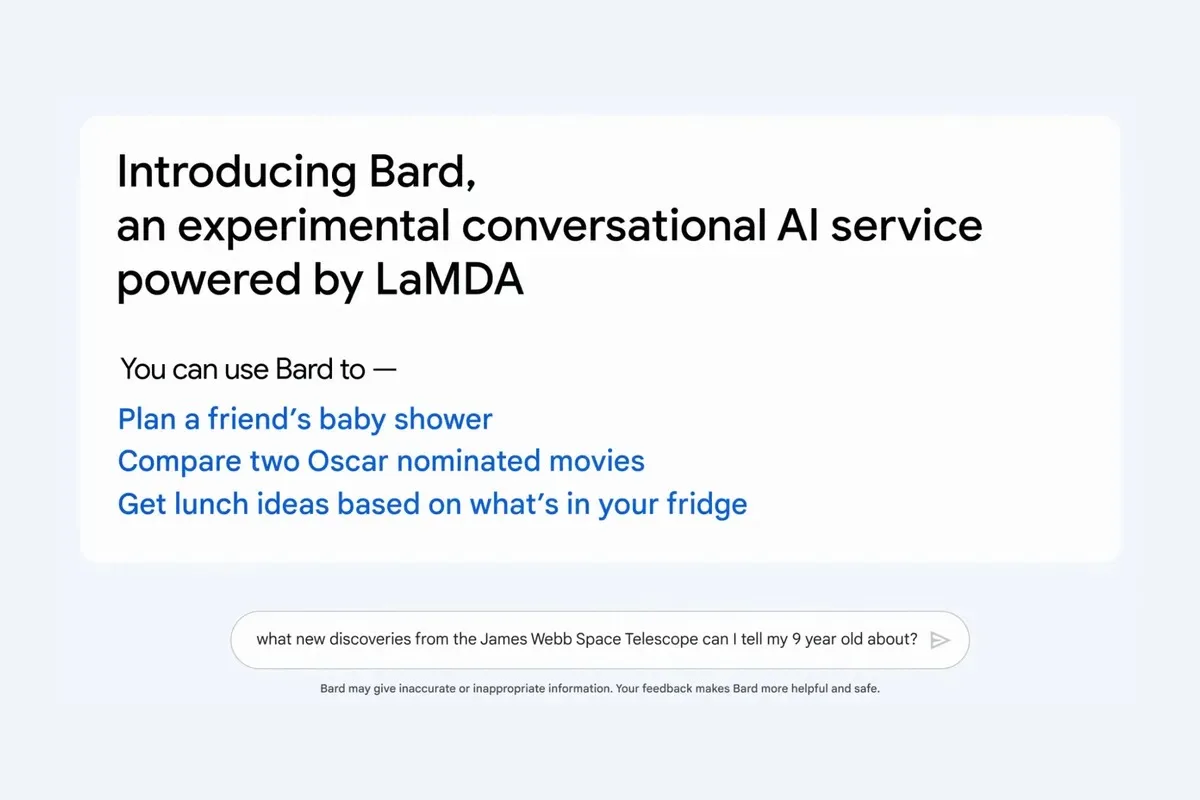 Introducing Bard,
an experimental conversational AI service powered by LaMDA

You can use Bard to —

Plan a friend's baby shower
Compare two Oscar nominated movies
Get lunch ideas based on what's in your fridge

what new discoveries from the James Webb Space Telescope can I tell my 9 year old about?

Bard may give inaccurate or inappropriate information. Your feedback makes Bard more helpful and safe.